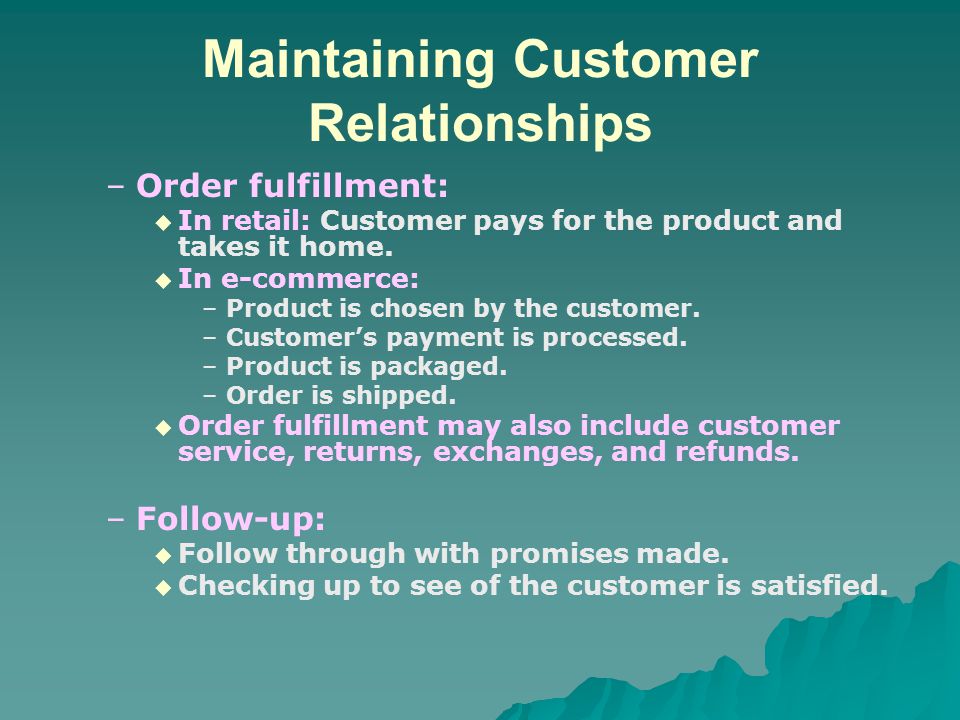 Maintaining Customer Relationships

– Order fulfillment:

◆ In retail: Customer pays for the product and takes it home.

◆ In e-commerce:

– Product is chosen by the customer.

– Customer's payment is processed.

– Product is packaged.

– Order is shipped.

◆ Order fulfillment may also include customer service, returns, exchanges, and refunds.

– Follow-up:

◆ Follow through with promises made.

◆ Checking up to see of the customer is satisfied.